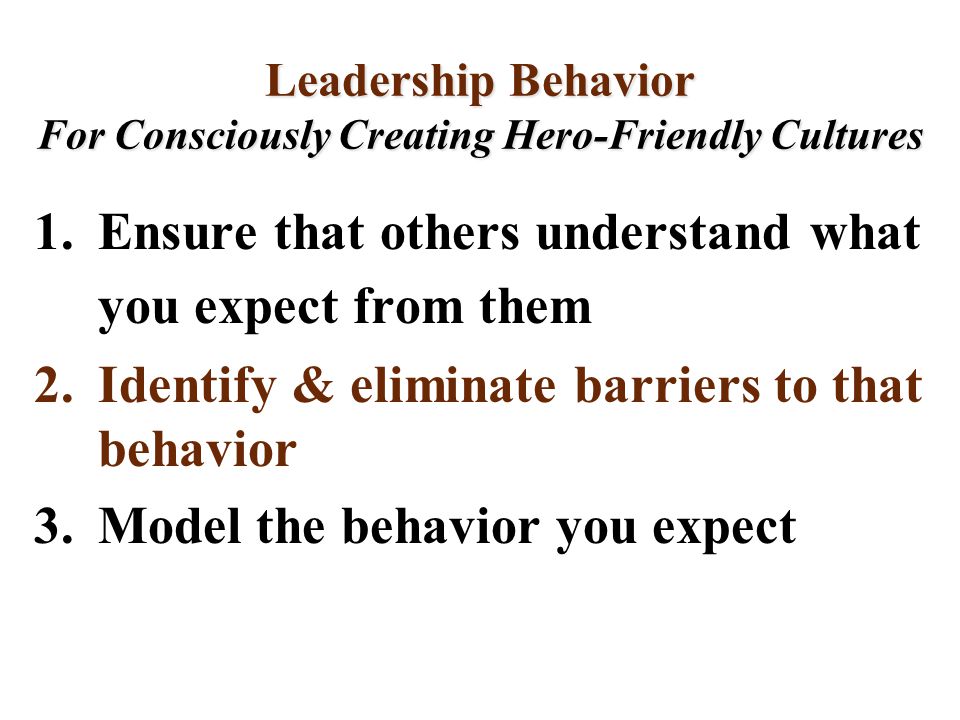 Leadership Behavior
For Consciously Creating Hero-Friendly Cultures

1. Ensure that others understand what you expect from them
2. Identify & eliminate barriers to that behavior
3. Model the behavior you expect